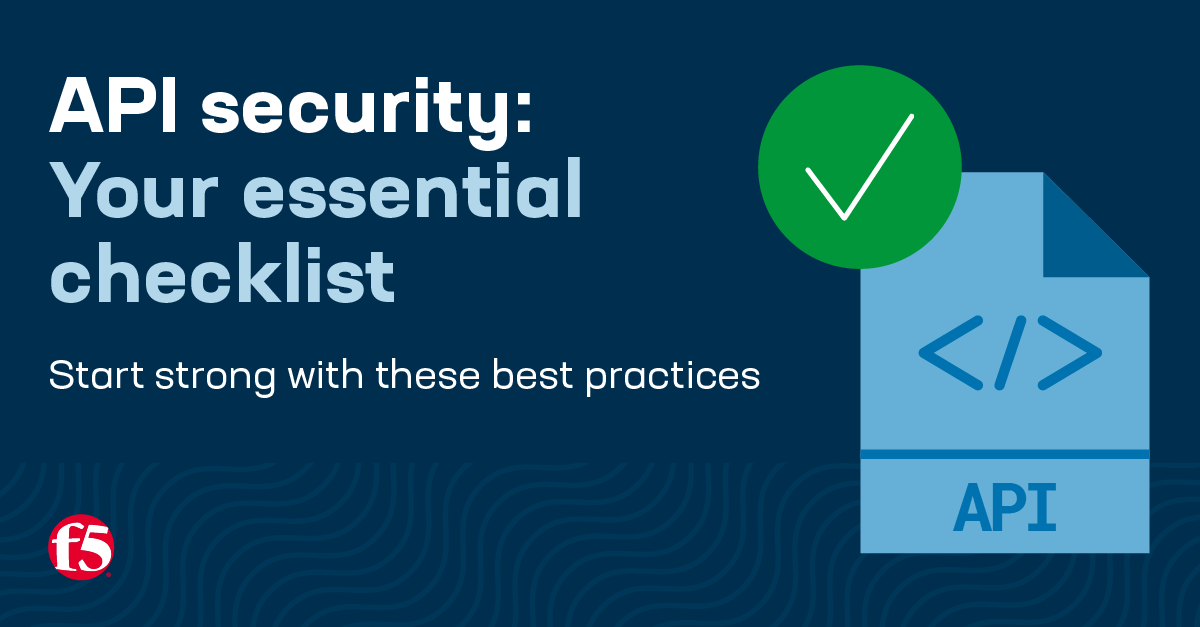 API security: Your essential checklist

Start strong with these best practices

</>

API

f5